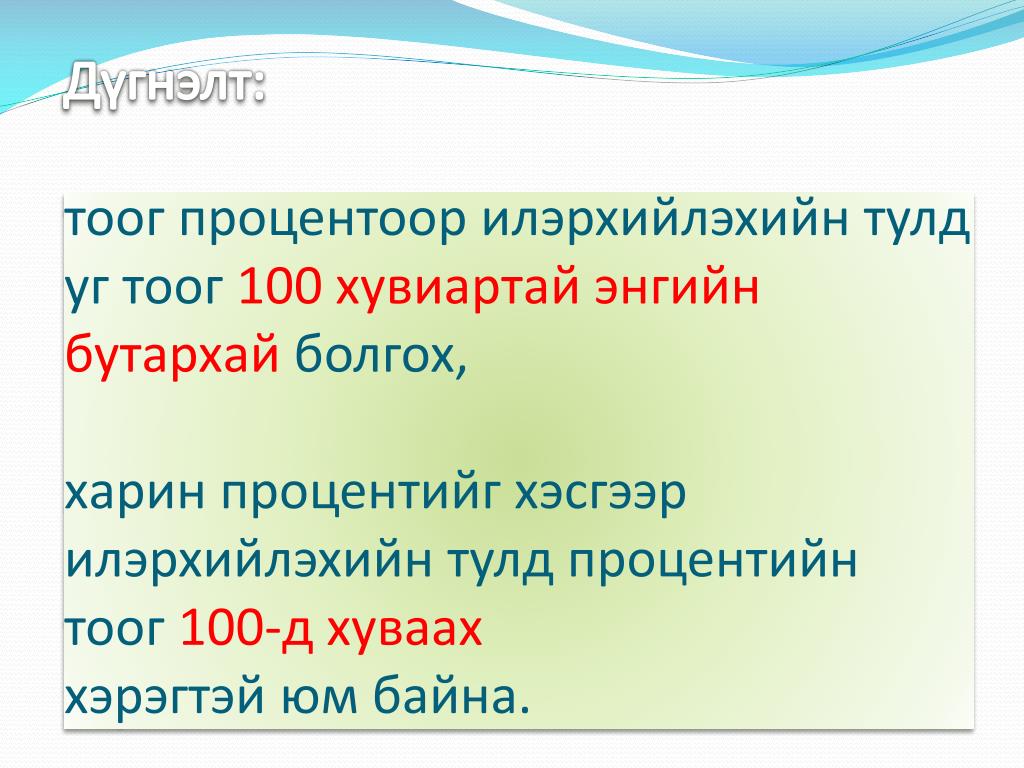 Дүгнэлт:

тоог процентоор илэрхийлэхийн тулд уг тоог 100 хувиартай энгийн бутархай болгох,

харин процентийг хэсгээр илэрхийлэхийн тулд процентийн тоог 100-д хуваах хэрэгтэй юм байна.